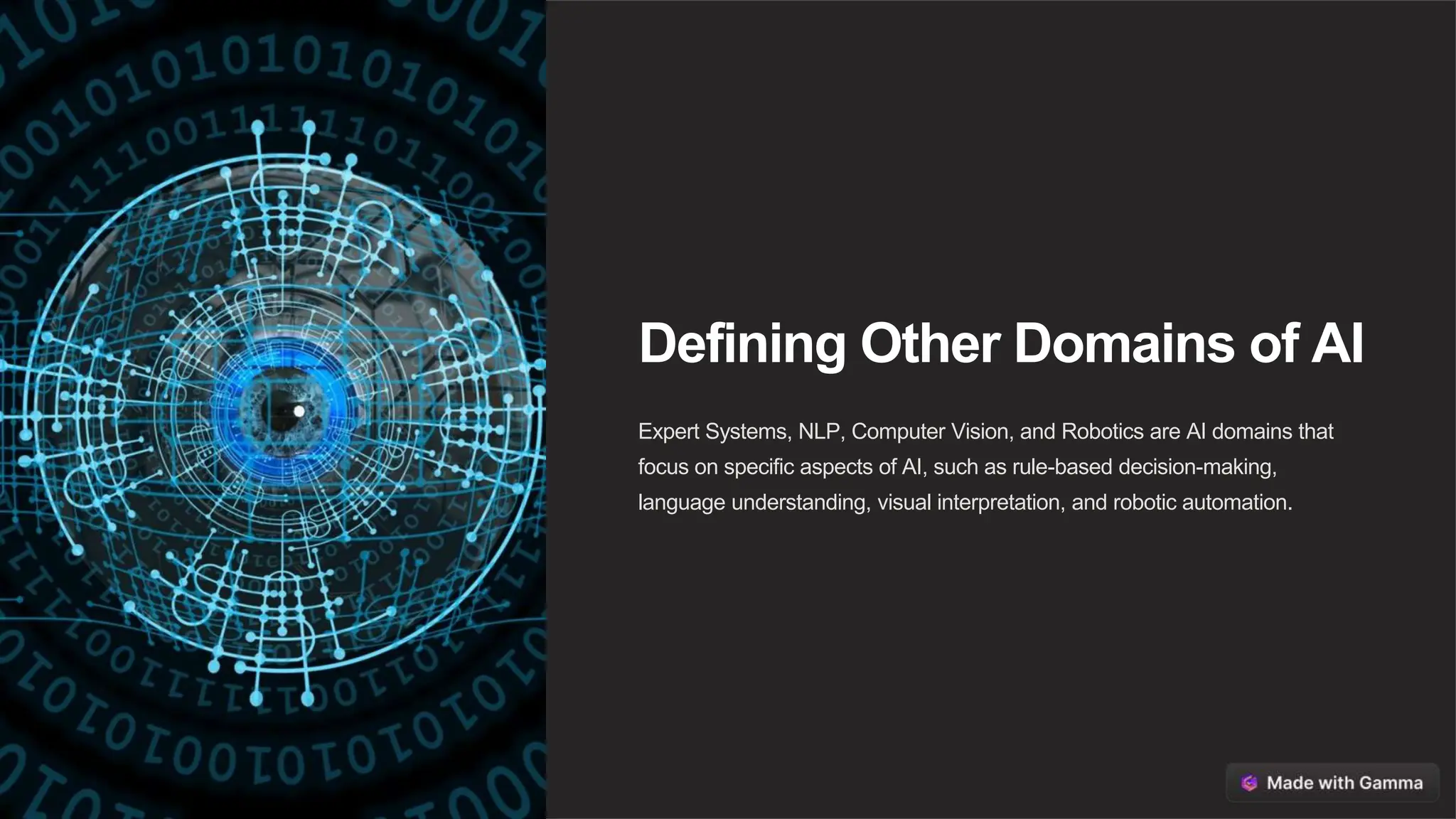 Defining Other Domains of AI

Expert Systems, NLP, Computer Vision, and Robotics are AI domains that focus on specific aspects of AI, such as rule-based decision-making, language understanding, visual interpretation, and robotic automation.

Made with Gamma